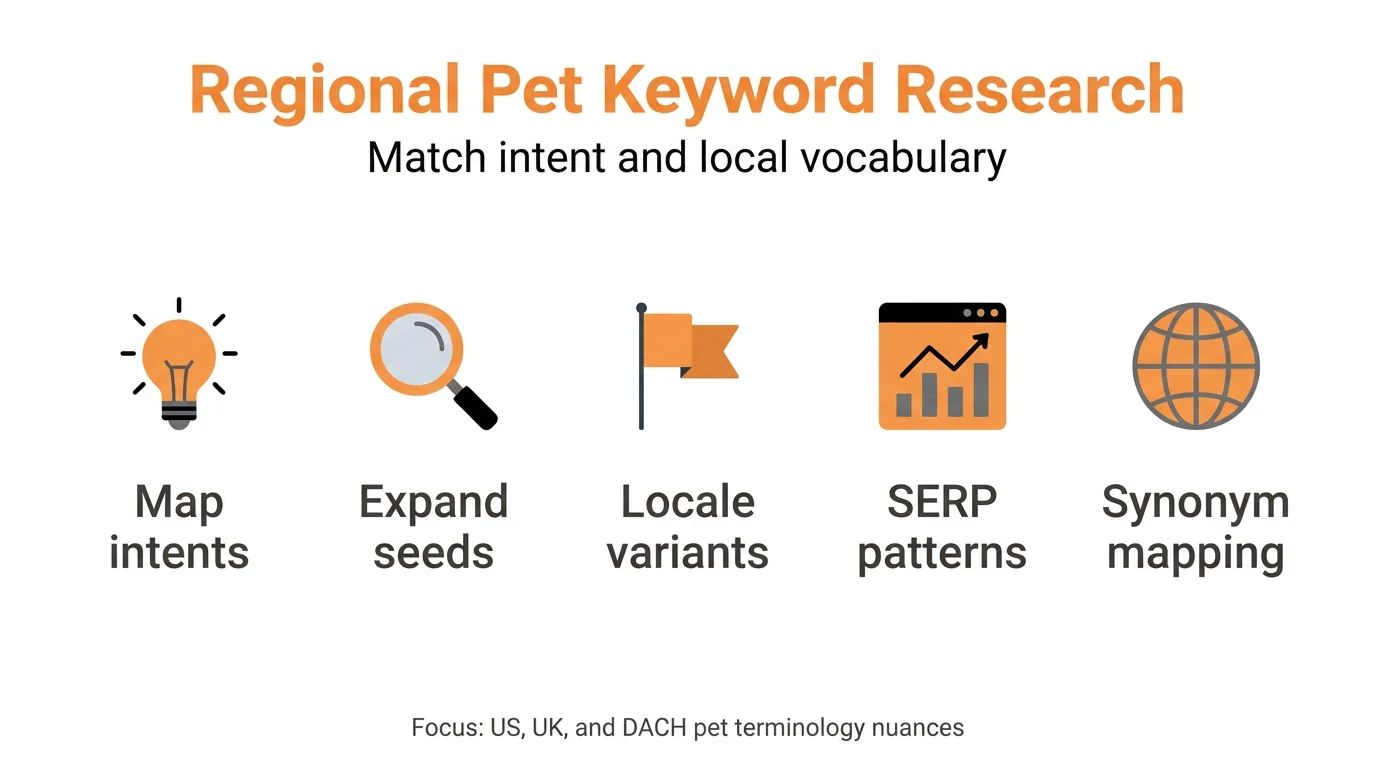 Regional Pet Keyword Research

Match intent and local vocabulary

Map intents

Expand seeds

Locale variants

SERP patterns

Synonym mapping

Focus: US, UK, and DACH pet terminology nuances